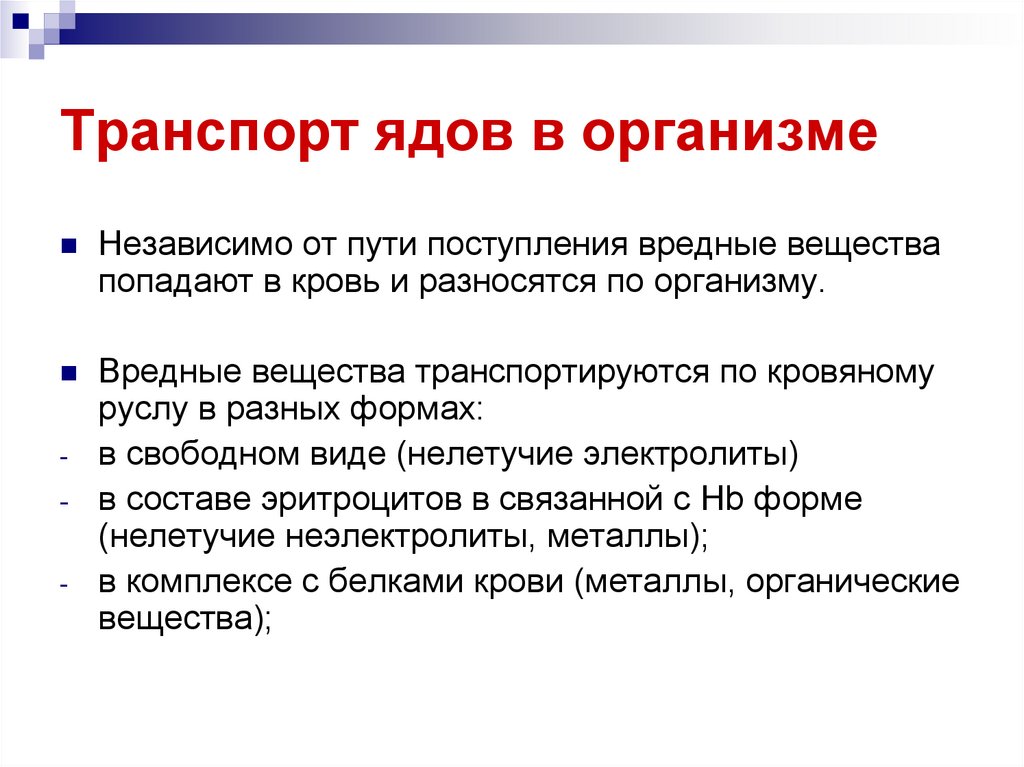 Транспорт ядов в организме

Независимо от пути поступления вредные вещества попадают в кровь и разносятся по организму.

Вредные вещества транспортируются по кровяному руслу в разных формах:
- в свободном виде (нелетучие электролиты)
- в составе эритроцитов в связанной с Hb форме (нелетучие неэлектролиты, металлы);
- в комплексе с белками крови (металлы, органические вещества);